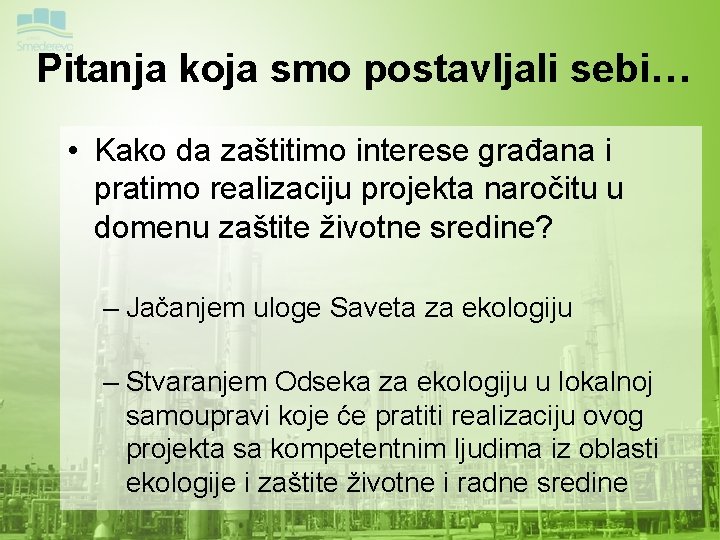 Smederevo

Pitanja koja smo postavljali sebi…

• Kako da zaštitimo interese građana i pratimo realizaciju projekta naročitu u domenu zaštite životne sredine?

– Jačanjem uloge Saveta za ekologiju

– Stvaranjem Odseka za ekologiju u lokalnoj samoupravi koje će pratiti realizaciju ovog projekta sa kompetentnim ljudima iz oblasti ekologije i zaštite životne i radne sredine